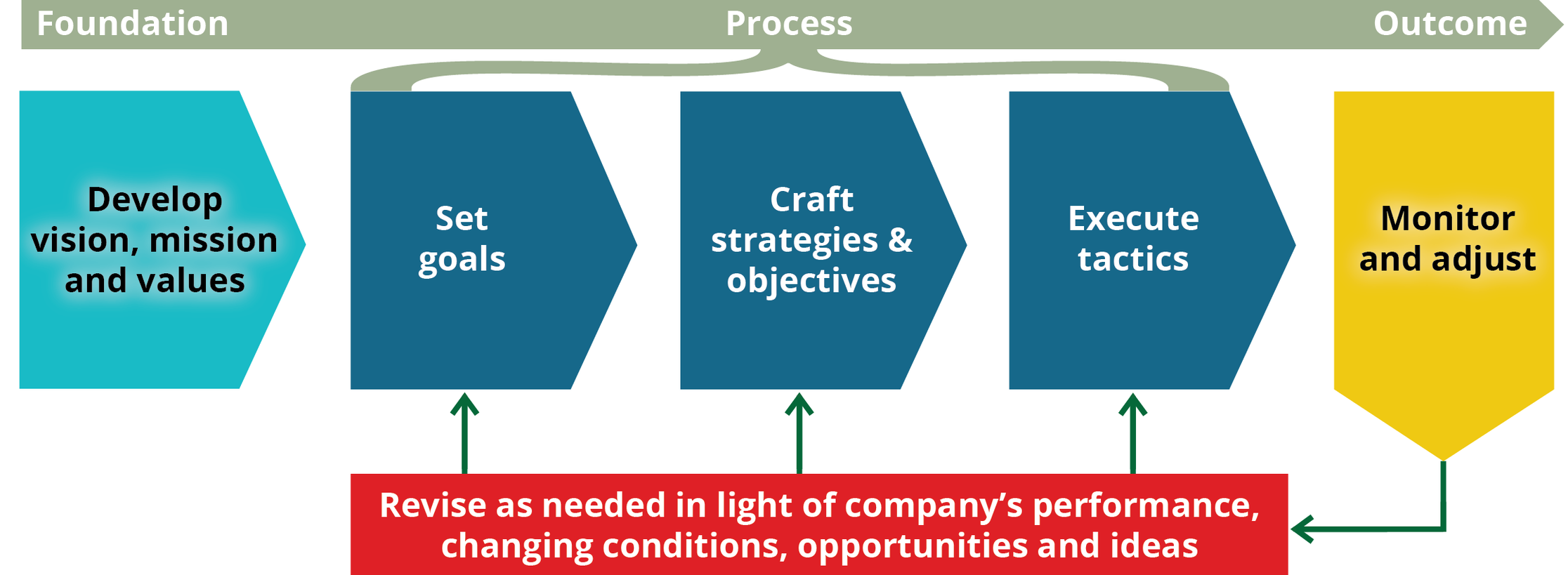 Foundation Process Outcome

Develop vision, mission and values

Set goals

Craft strategies & objectives

Execute tactics

Monitor and adjust

Revise as needed in light of company’s performance, changing conditions, opportunities and ideas